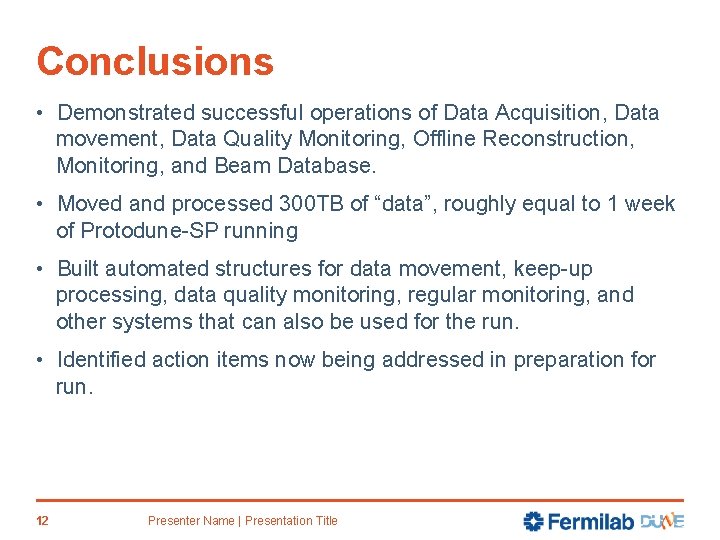 Conclusions

• Demonstrated successful operations of Data Acquisition, Data movement, Data Quality Monitoring, Offline Reconstruction, Monitoring, and Beam Database.

• Moved and processed 300TB of “data”, roughly equal to 1 week of Protodune-SP running

• Built automated structures for data movement, keep-up processing, data quality monitoring, regular monitoring, and other systems that can also be used for the run.

• Identified action items now being addressed in preparation for run.

12 Presenter Name | Presentation Title

Fermilab DUNE